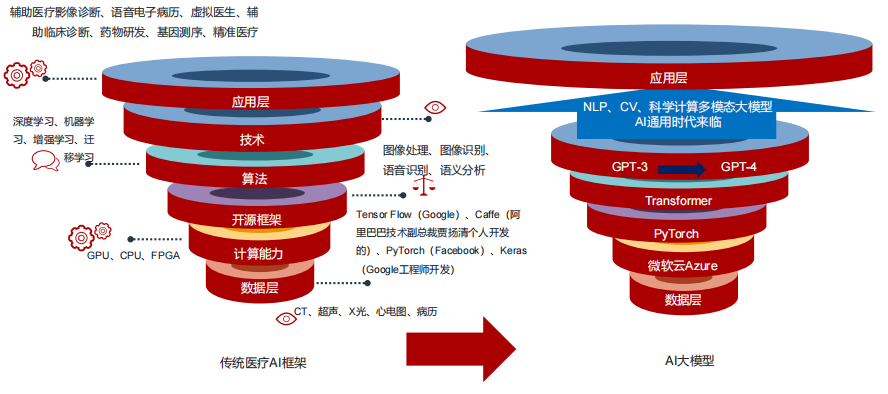 辅助医疗影像诊断、语音电子病历、虚拟医生、辅助临床诊断、药物研发、基因测序、精准医疗

应用层

技术

深度学习、机器学习、增强学习、迁移学习

算法

图像处理、图像识别、语音识别、语义分析

开源框架

Tensor Flow（Google）、Caffe（阿里巴巴技术副总裁贾扬清个人开发的）、PyTorch（Facebook）、Keras（Google工程师开发）

计算能力

GPU、CPU、FPGA

数据层

CT、超声、X光、心电图、病历

传统医疗AI框架

应用层

NLP、CV、科学计算多模态大模型
AI通用时代来临

GPT-3

GPT-4

Transformer

PyTorch

微软云Azure

数据层

AI大模型